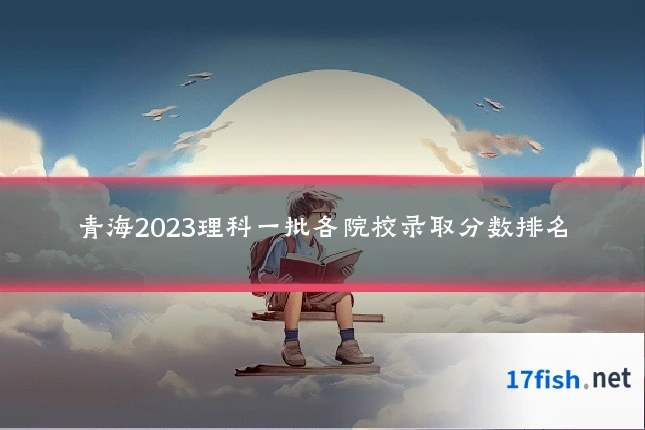 青海2023理科一批各院校录取分数排名

17fish.net